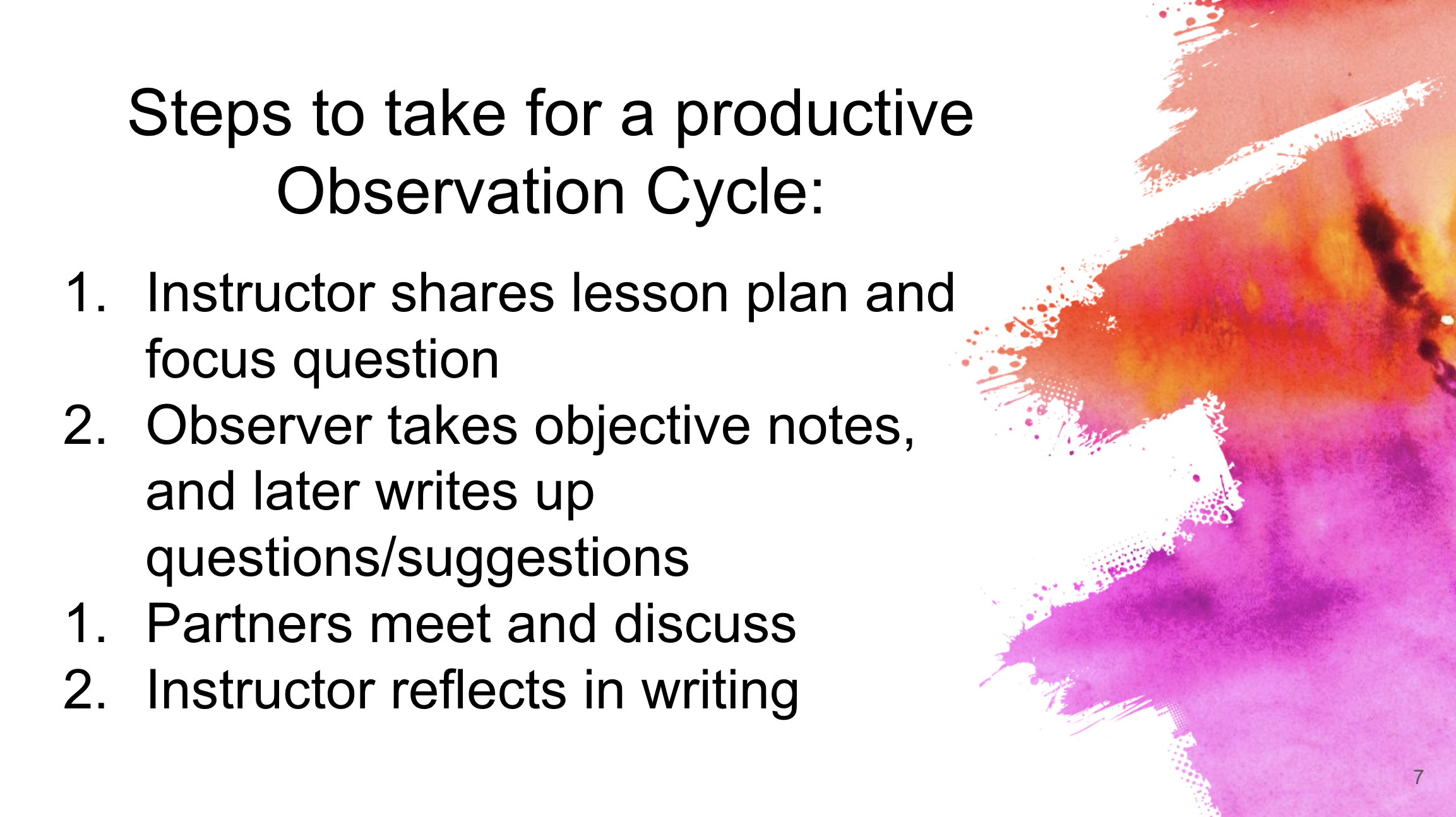 Steps to take for a productive Observation Cycle:

1. Instructor shares lesson plan and focus question
2. Observer takes objective notes, and later writes up questions/suggestions
1. Partners meet and discuss
2. Instructor reflects in writing

7